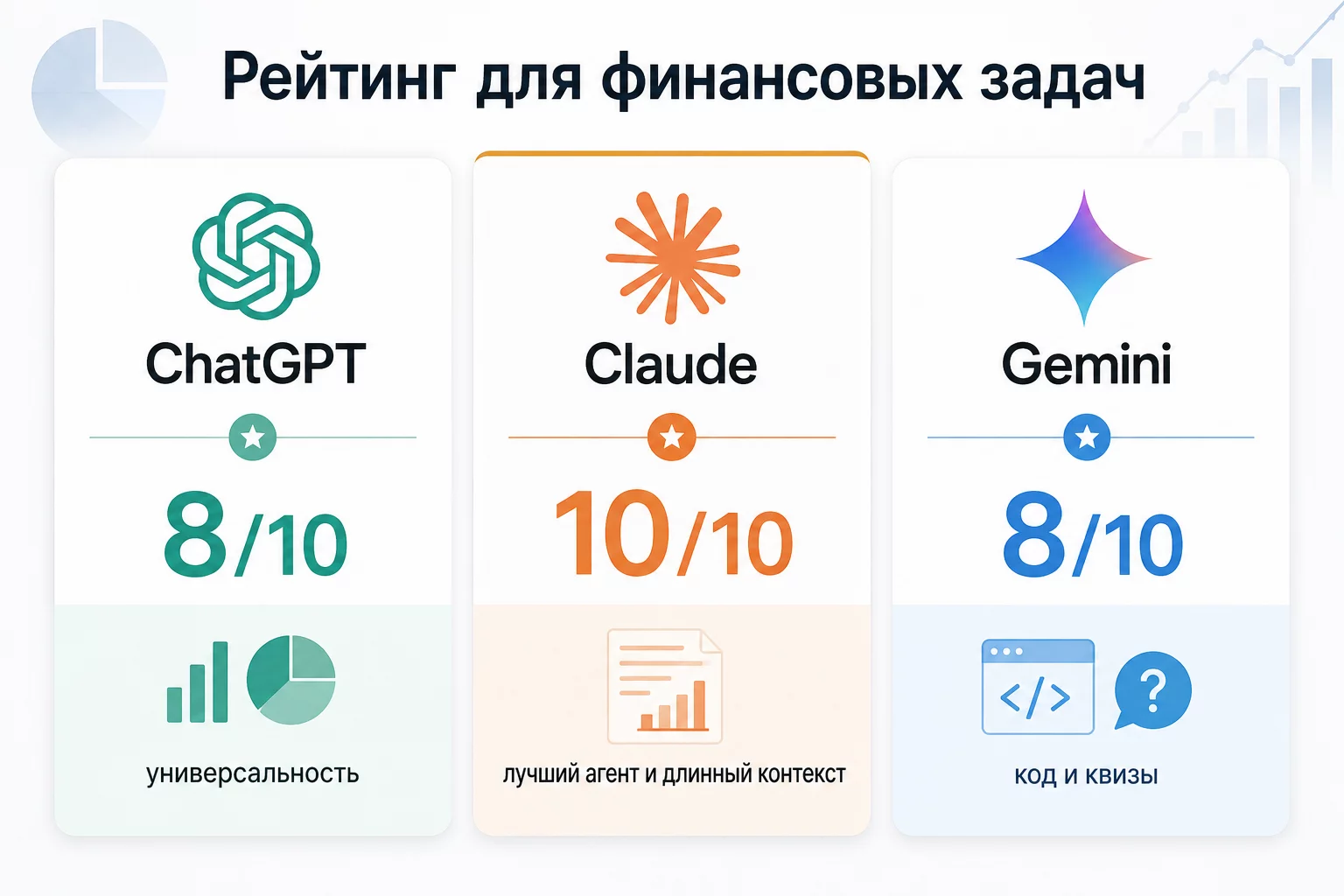 Рейтинг для финансовых задач

ChatGPT

8/10

универсальность

Claude

10/10

лучший агент и длинный контекст

Gemini

8/10

</>

?

код и квизы